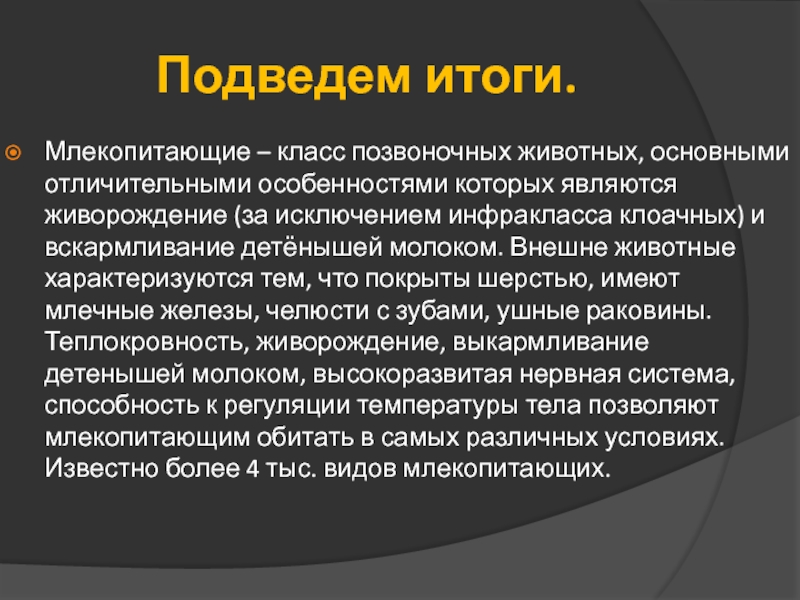 Подведем итоги.

Млекопитающие – класс позвоночных животных, основными отличительными особенностями которых являются живорождение (за исключением инфракласса клоачных) и вскармливание детёнышей молоком. Внешне животные характеризуются тем, что покрыты шерстью, имеют млечные железы, челюсти с зубами, ушные раковины. Теплокровность, живорождение, выкармливание детенышей молоком, высокоразвитая нервная система, способность к регуляции температуры тела позволяют млекопитающим обитать в самых различных условиях. Известно более 4 тыс. видов млекопитающих.